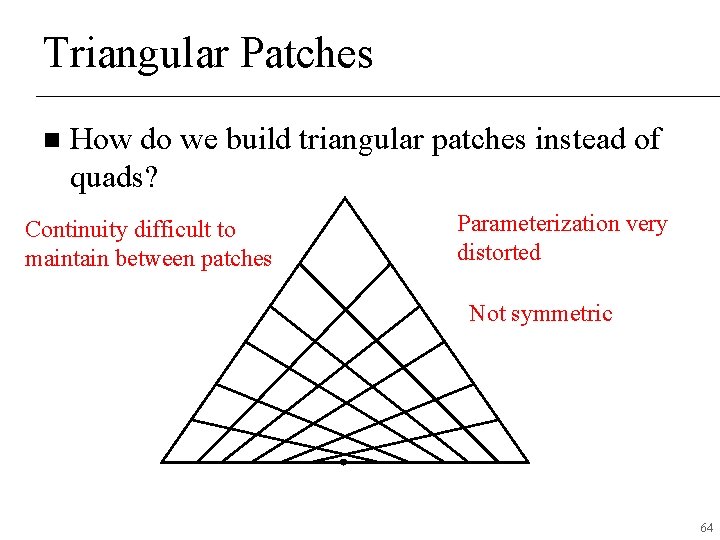 Triangular Patches

■ How do we build triangular patches instead of quads?

Continuity difficult to maintain between patches

Parameterization very distorted

Not symmetric

64